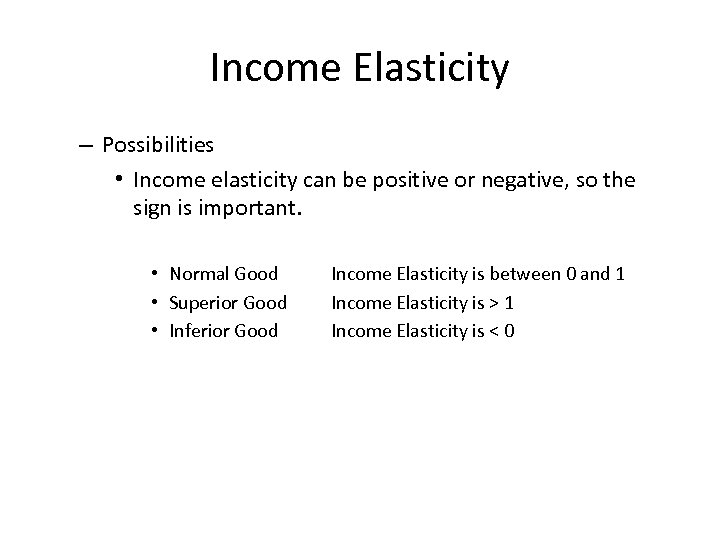 Income Elasticity

– Possibilities

• Income elasticity can be positive or negative, so the sign is important.

• Normal Good Income Elasticity is between 0 and 1
• Superior Good Income Elasticity is > 1
• Inferior Good Income Elasticity is < 0